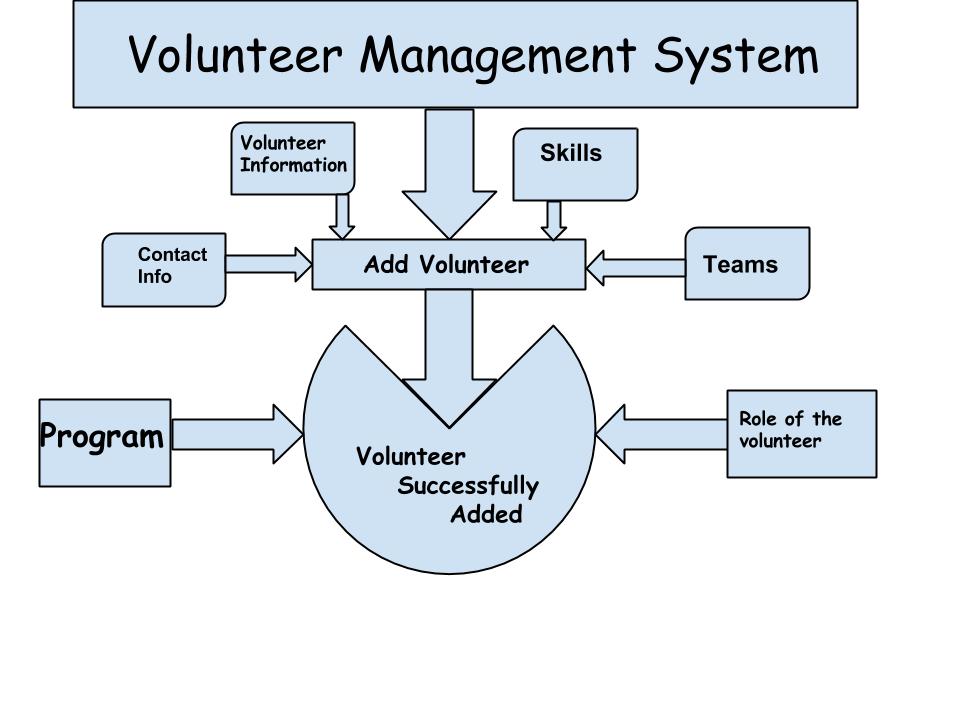 Volunteer Management System

Volunteer Information

Skills

Contact Info

Add Volunteer

Teams

Program

Volunteer Successfully Added

Role of the volunteer